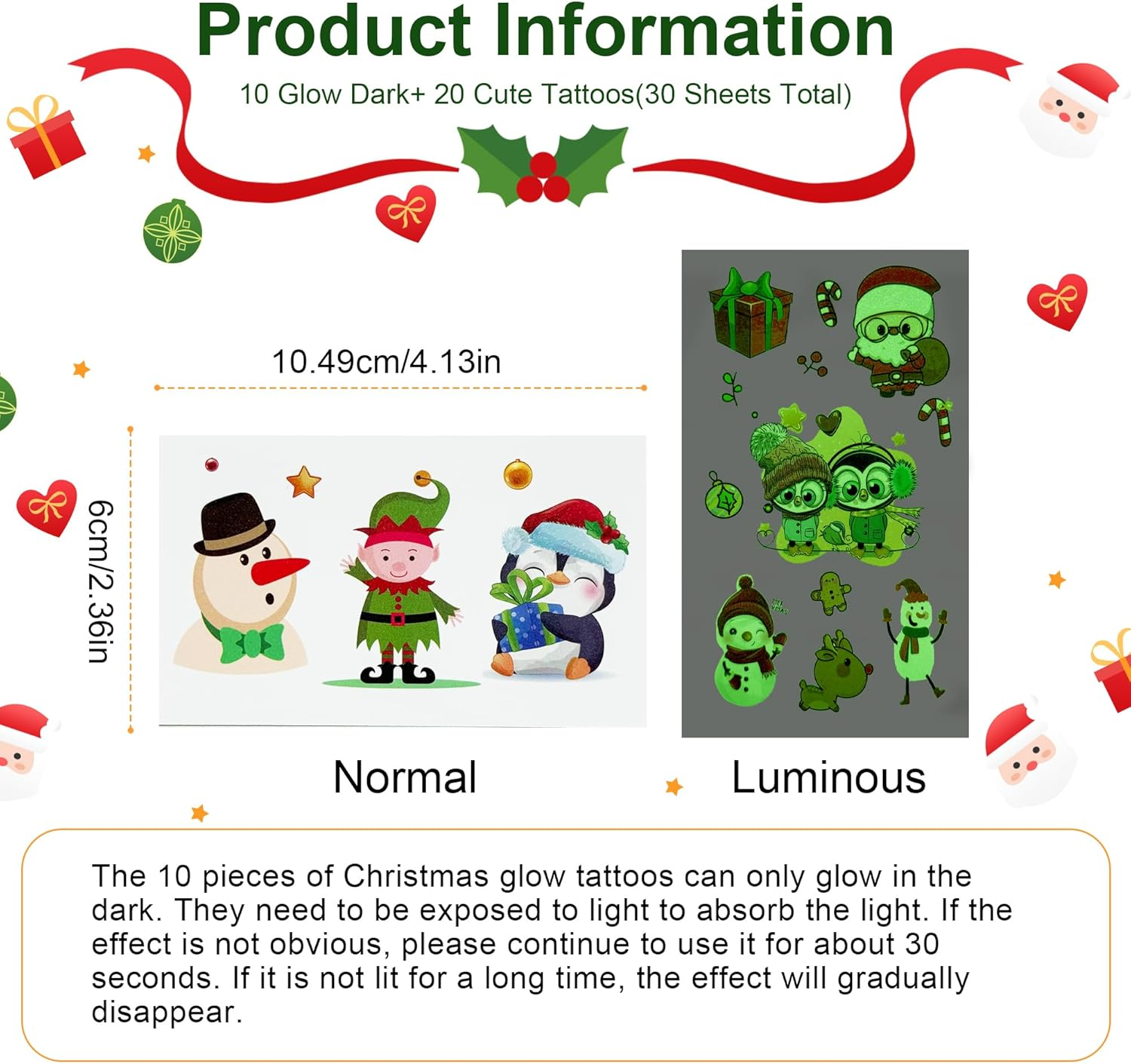 Product Information

10 Glow Dark+ 20 Cute Tattoos(30 Sheets Total)

10.49cm/4.13in

6cm/2.36in

Normal

Luminous

The 10 pieces of Christmas glow tattoos can only glow in the dark. They need to be exposed to light to absorb the light. If the effect is not obvious, please continue to use it for about 30 seconds. If it is not lit for a long time, the effect will gradually disappear.